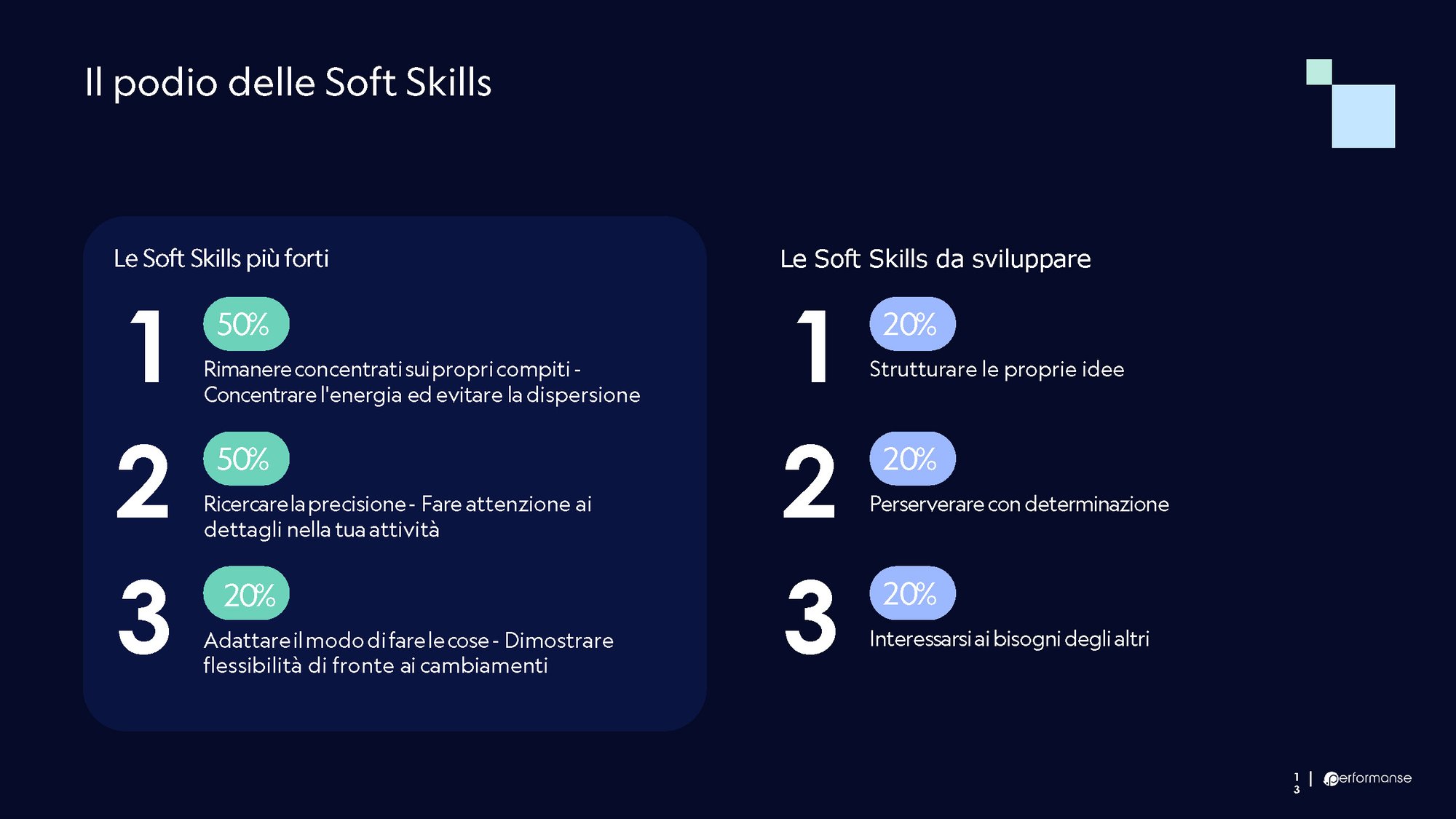 Il podio delle Soft Skills

Le Soft Skills più forti

1
50%
Rimanere concentrati sui propri compiti - Concentrare l'energia ed evitare la dispersione

2
50%
Ricercare la precisione - Fare attenzione ai dettagli nella tua attività

3
20%
Adattare il modo di fare le cose - Dimostrare flessibilità di fronte ai cambiamenti

Le Soft Skills da sviluppare

1
20%
Strutturare le proprie idee

2
20%
Perserverare con determinazione

3
20%
Interessarsi ai bisogni degli altri

13 | performanse